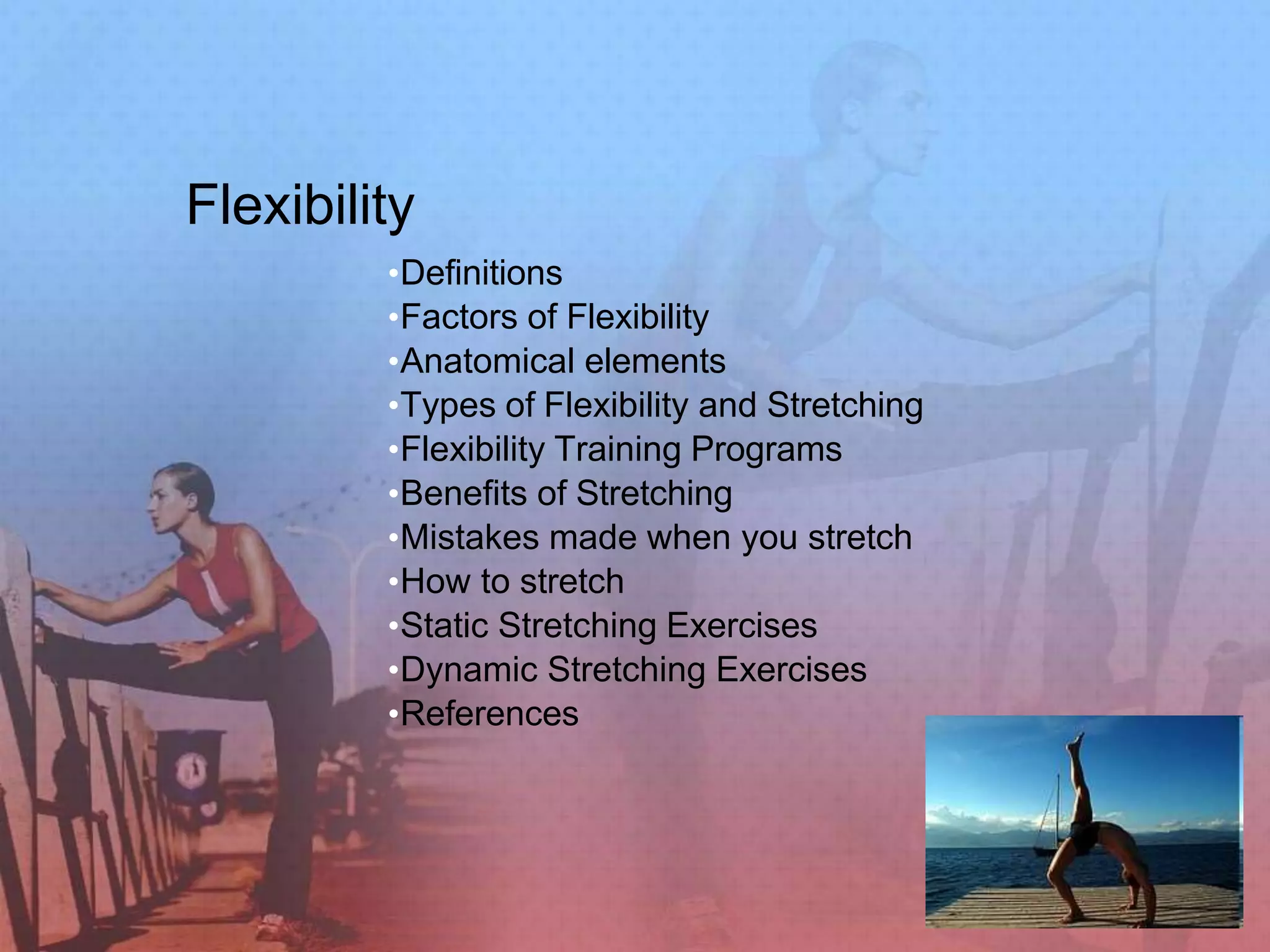 Flexibility

•Definitions
•Factors of Flexibility
•Anatomical elements
•Types of Flexibility and Stretching
•Flexibility Training Programs
•Benefits of Stretching
•Mistakes made when you stretch
•How to stretch
•Static Stretching Exercises
•Dynamic Stretching Exercises
•References